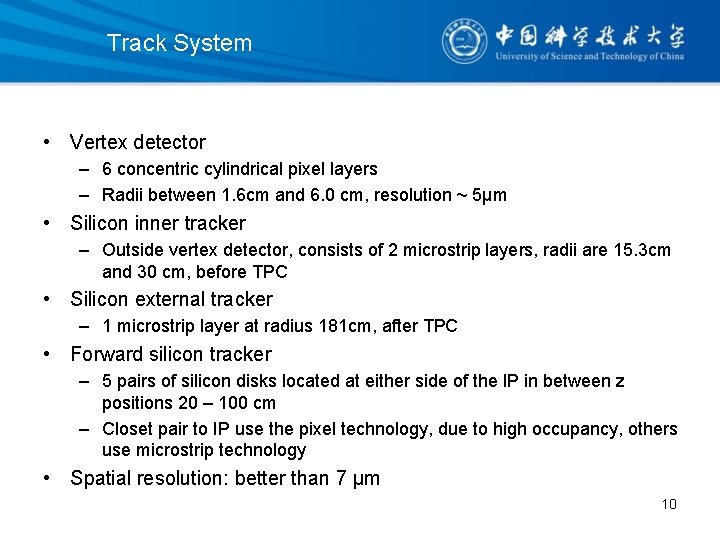 Track System

中国科学技术大学
University of Science and Technology of China

• Vertex detector
– 6 concentric cylindrical pixel layers
– Radii between 1.6cm and 6.0 cm, resolution ~ 5μm
• Silicon inner tracker
– Outside vertex detector, consists of 2 microstrip layers, radii are 15.3cm and 30 cm, before TPC
• Silicon external tracker
– 1 microstrip layer at radius 181cm, after TPC
• Forward silicon tracker
– 5 pairs of silicon disks located at either side of the IP in between z positions 20 – 100 cm
– Closet pair to IP use the pixel technology, due to high occupancy, others use microstrip technology
• Spatial resolution: better than 7 μm

10